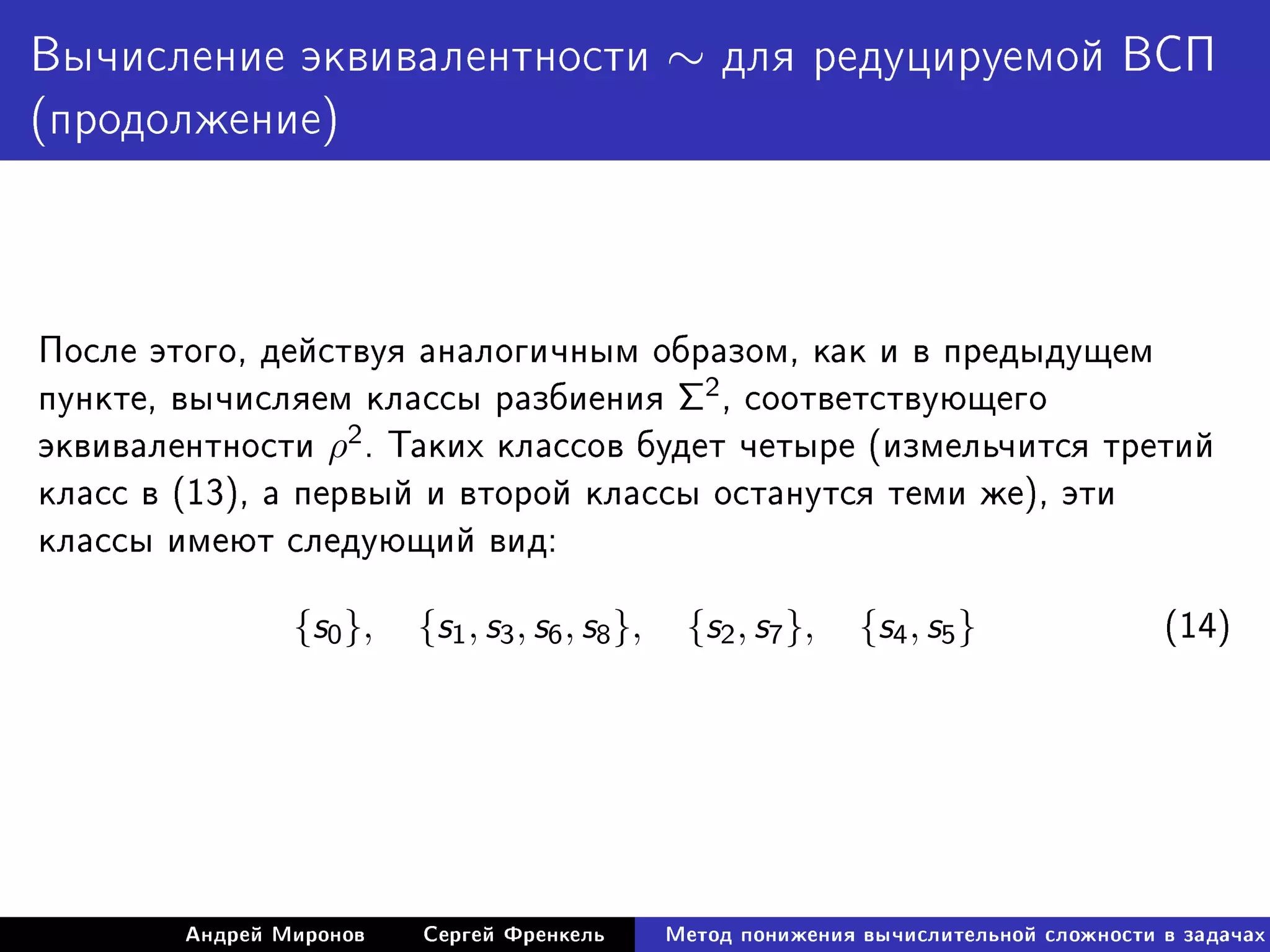 Вычисление эквивалентности $\sim$ для редуцируемой ВСП (продолжение)

После этого, действуя аналогичным образом, как и в предыдущем пункте, вычисляем классы разбиения $\Sigma^2$, соответствующего эквивалентности $\rho^2$. Таких классов будет четыре (измельчится третий класс в (13), а первый и второй классы останутся теми же), эти классы имеют следующий вид:

$\{s_0\}, \quad \{s_1, s_3, s_6, s_8\}, \quad \{s_2, s_7\}, \quad \{s_4, s_5\}$ (14)

Андрей Миронов Сергей Френкель Метод понижения вычислительной сложности в задачах